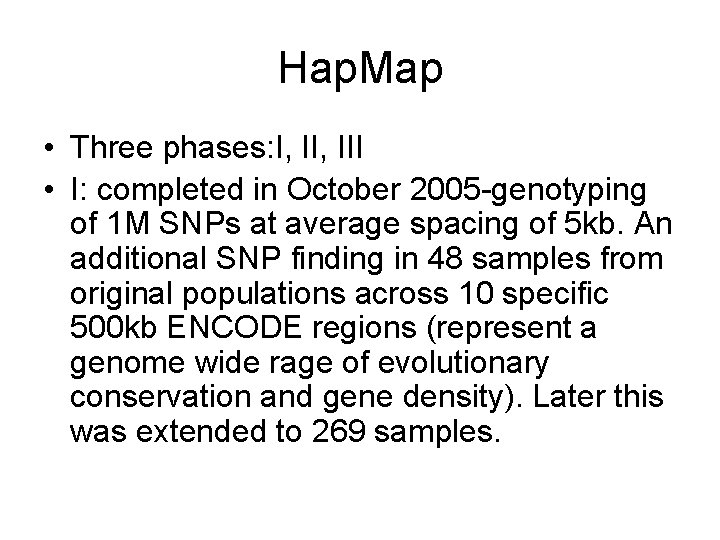 HapMap

• Three phases:I, II, III
• I: completed in October 2005-genotyping of 1M SNPs at average spacing of 5kb. An additional SNP finding in 48 samples from original populations across 10 specific 500kb ENCODE regions (represent a genome wide rage of evolutionary conservation and gene density). Later this was extended to 269 samples.